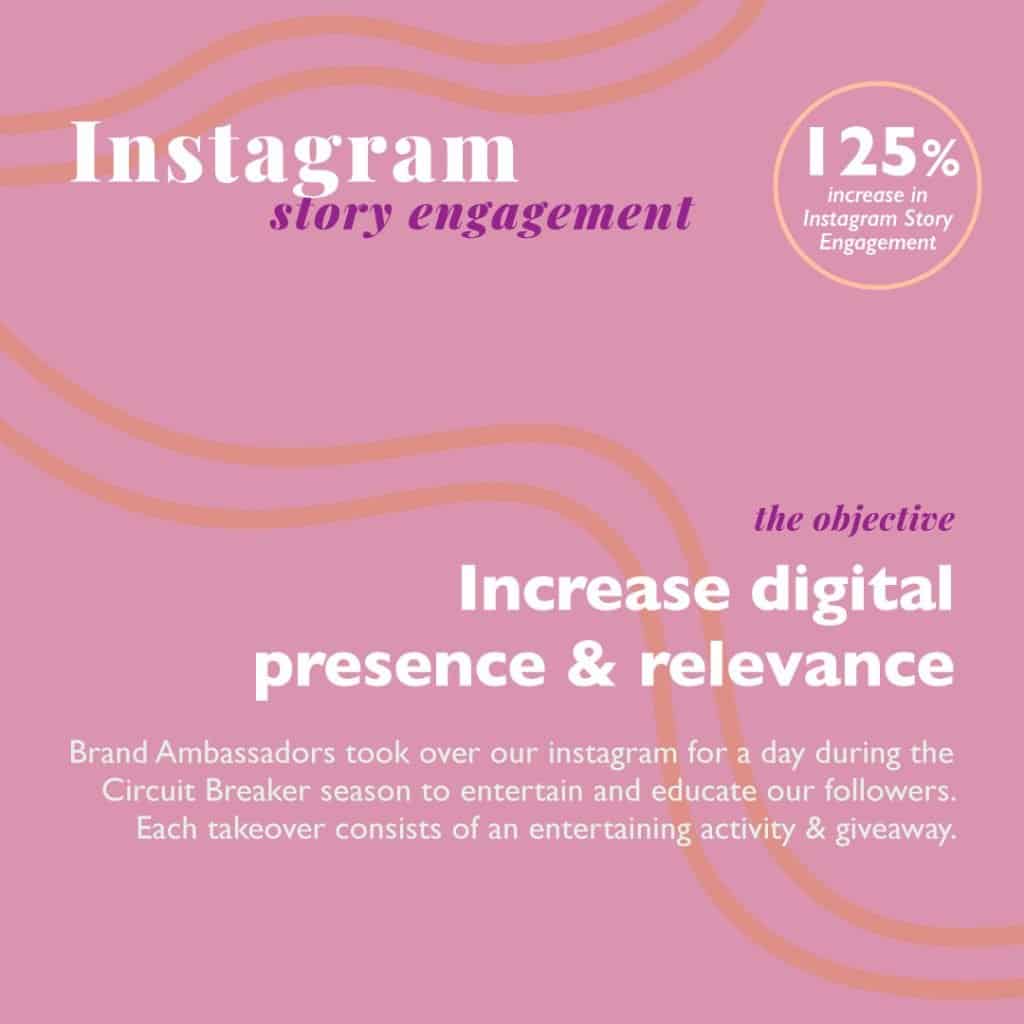 Instagram
story engagement

125%
increase in Instagram Story Engagement

the objective

Increase digital presence & relevance

Brand Ambassadors took over our instagram for a day during the Circuit Breaker season to entertain and educate our followers. Each takeover consists of an entertaining activity & giveaway.